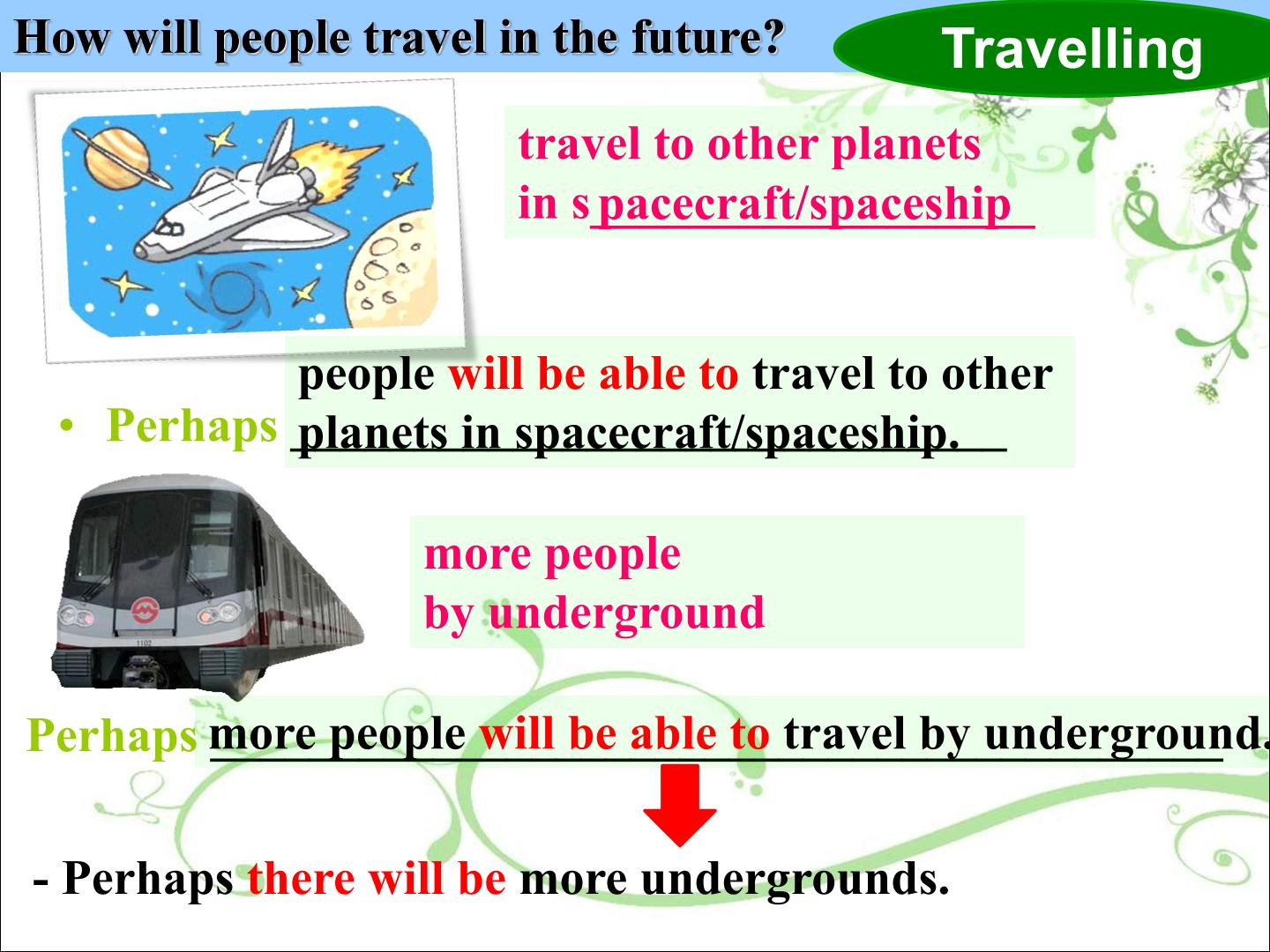 How will people travel in the future?

Travelling

travel to other planets
in spacecraft/spaceship

• Perhaps people will be able to travel to other planets in spacecraft/spaceship.

more people
by underground

Perhaps more people will be able to travel by underground.

- Perhaps there will be more undergrounds.